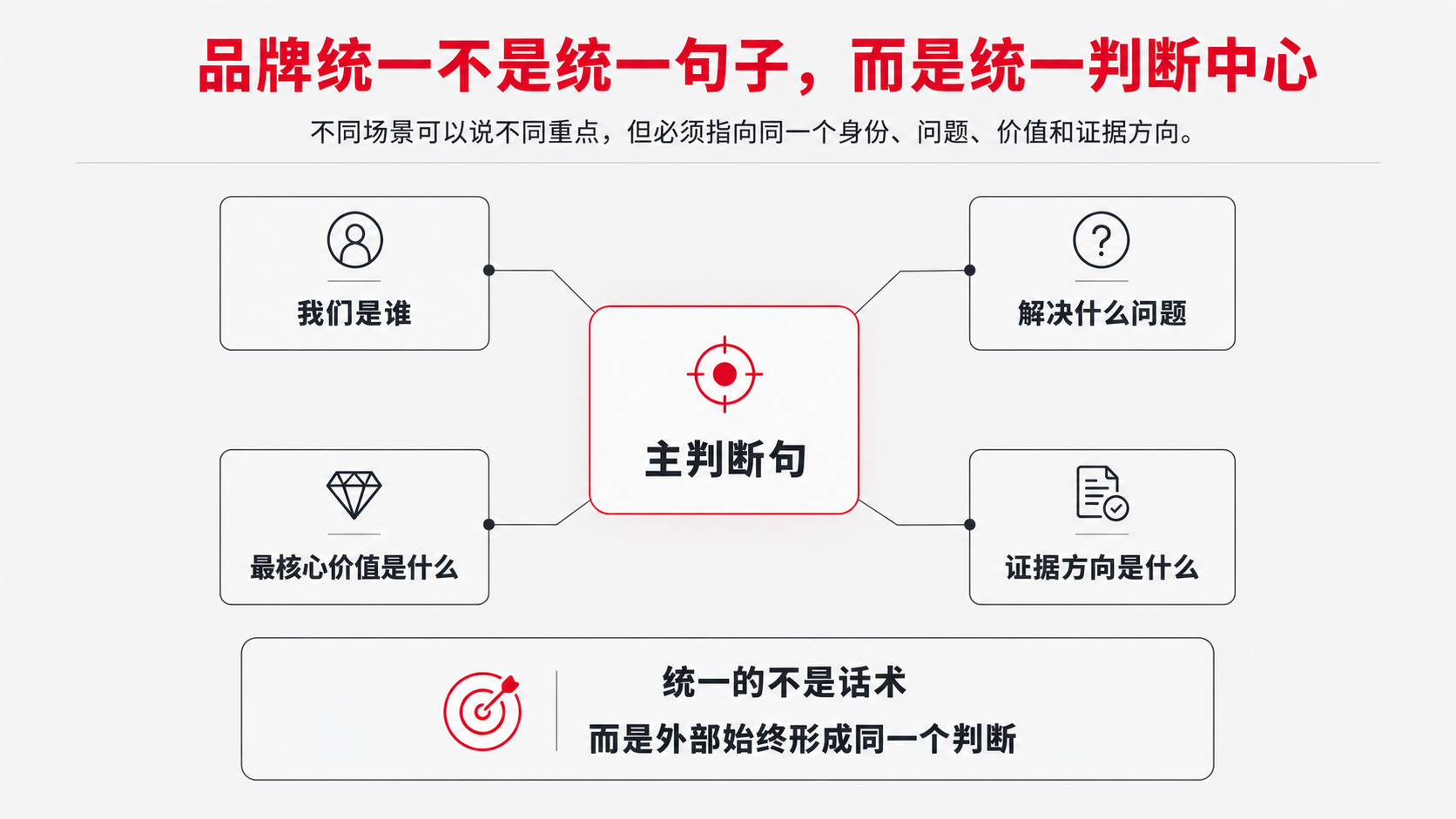 品牌统一不是统一句子，而是统一判断中心

不同场景可以说不同重点，但必须指向同一个身份、问题、价值和证据方向。

我们是谁

解决什么问题

主判断句

最核心价值是什么

证据方向是什么

统一的不是话术

而是外部始终形成同一个判断